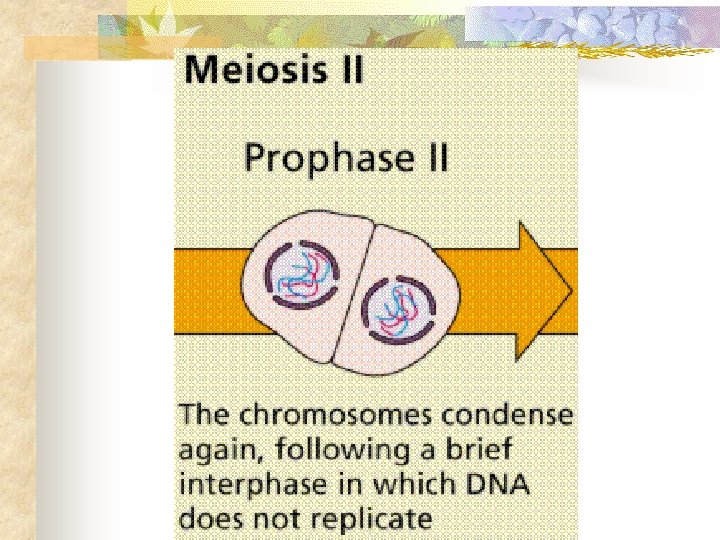 Meiosis II

Prophase II

The chromosomes condense again, following a brief interphase in which DNA does not replicate